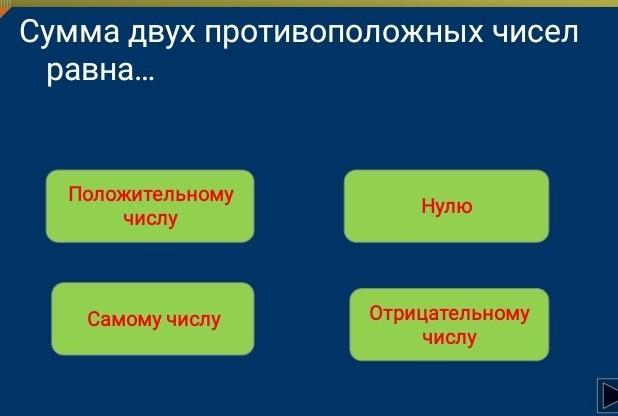 Сумма двух противоположных чисел равна…

Положительному числу

Нулю

Самому числу

Отрицательному числу